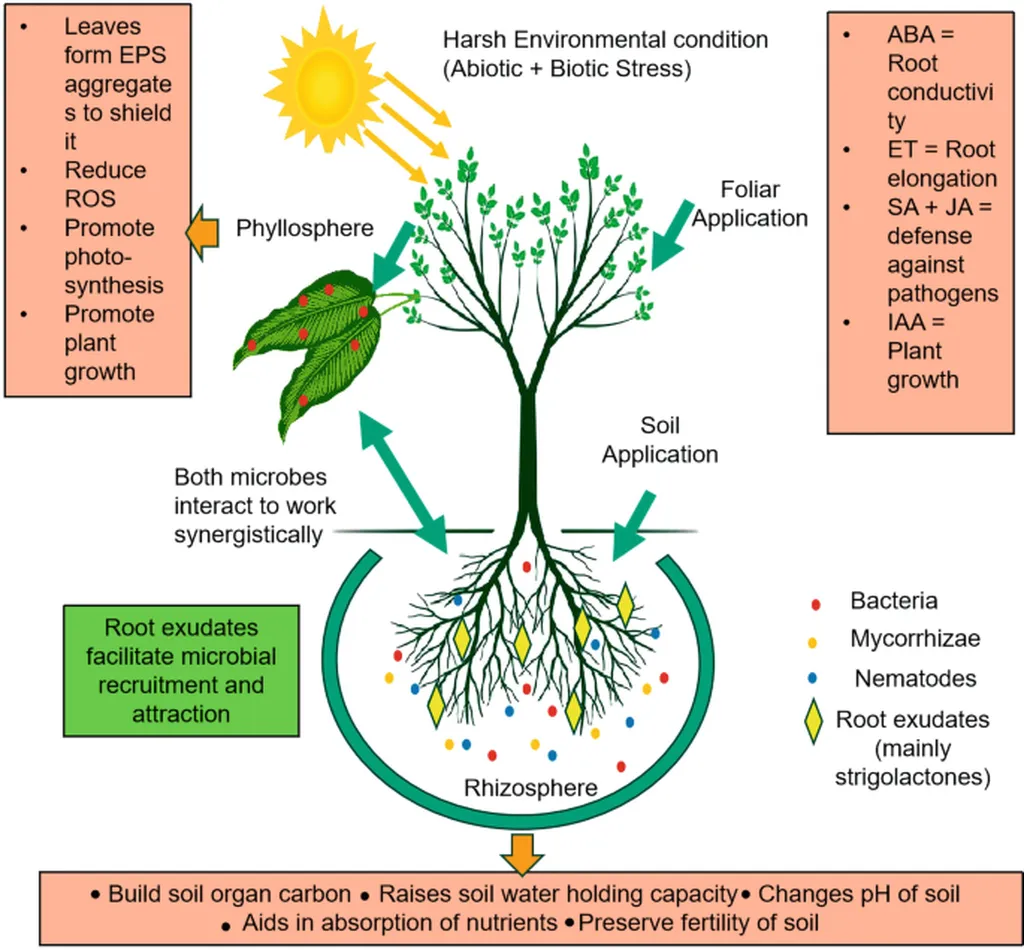 • Leaves form EPS aggregates to shield it
• Reduce ROS
• Promote photo-synthesis
• Promote plant growth

Harsh Environmental condition (Abiotic + Biotic Stress)

• ABA = Root conductivity
• ET = Root elongation
• SA + JA = defense against pathogens
• IAA = Plant growth

Phyllosphere

Foliar Application

Soil Application

Both microbes interact to work synergistically

Root exudates facilitate microbial recruitment and attraction

Bacteria
Mycorrhizae
Nematodes
Root exudates (mainly strigolactones)

Rhizosphere

• Build soil organ carbon • Raises soil water holding capacity • Changes pH of soil
• Aids in absorption of nutrients • Preserve fertility of soil